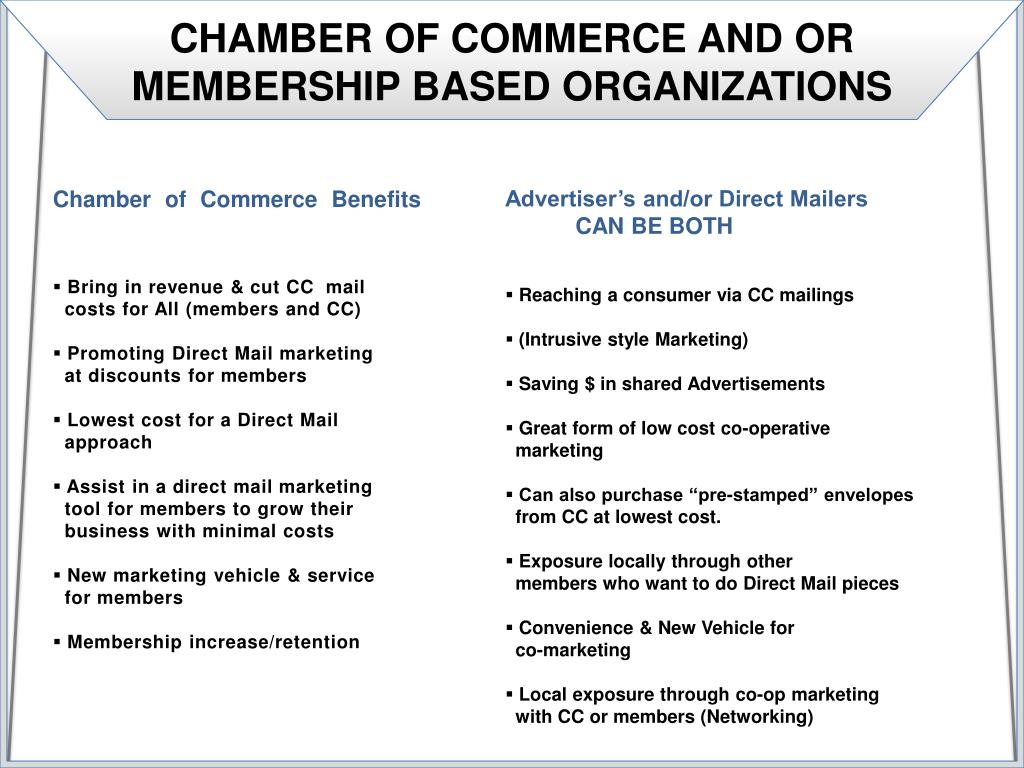 CHAMBER OF COMMERCE AND OR MEMBERSHIP BASED ORGANIZATIONS

Chamber of Commerce Benefits

▪ Bring in revenue & cut CC mail costs for All (members and CC)

▪ Promoting Direct Mail marketing at discounts for members

▪ Lowest cost for a Direct Mail approach

▪ Assist in a direct mail marketing tool for members to grow their business with minimal costs

▪ New marketing vehicle & service for members

▪ Membership increase/retention

Advertiser's and/or Direct Mailers CAN BE BOTH

▪ Reaching a consumer via CC mailings

▪ (Intrusive style Marketing)

▪ Saving $ in shared Advertisements

▪ Great form of low cost co-operative marketing

▪ Can also purchase "pre-stamped" envelopes from CC at lowest cost.

▪ Exposure locally through other members who want to do Direct Mail pieces

▪ Convenience & New Vehicle for co-marketing

▪ Local exposure through co-op marketing with CC or members (Networking)